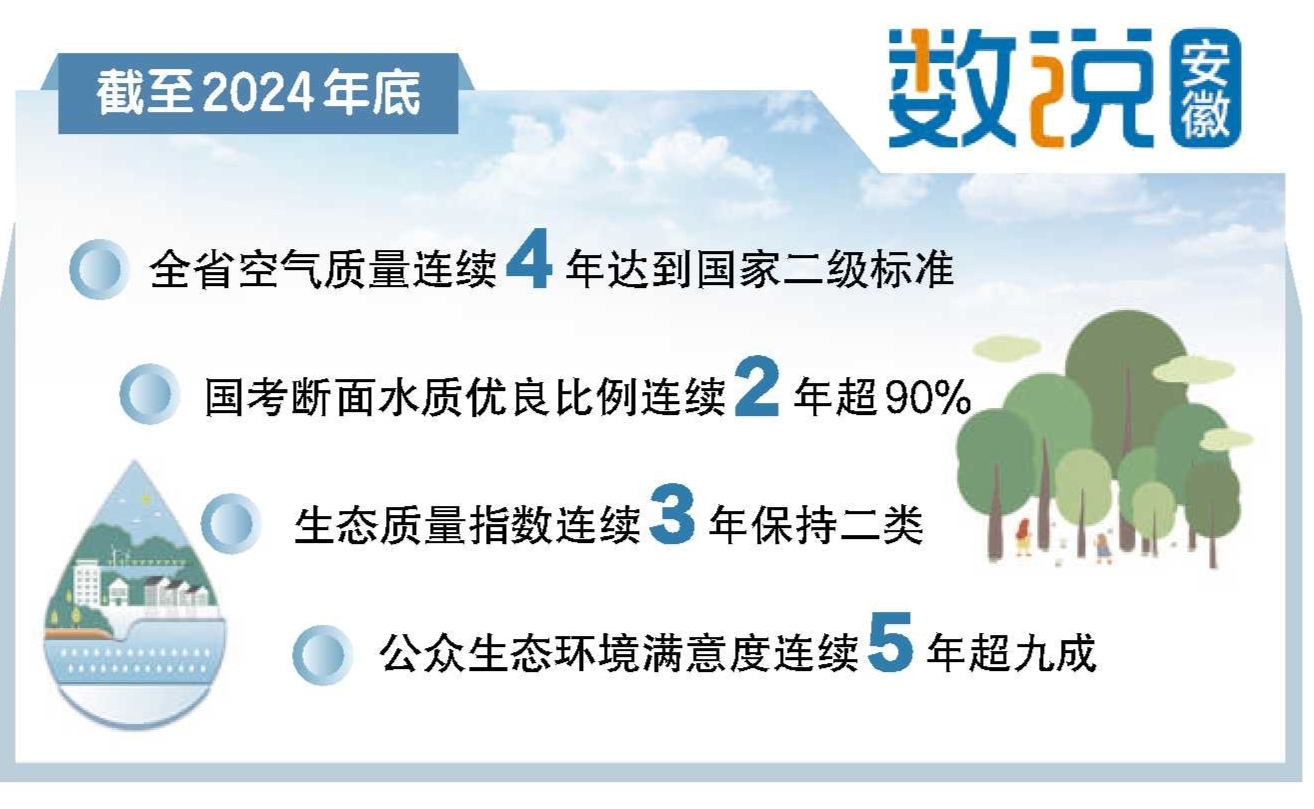 截至2024年底

数说安徽

全省空气质量连续4年达到国家二级标准

国考断面水质优良比例连续2年超90%

生态质量指数连续3年保持二类

公众生态环境满意度连续5年超九成